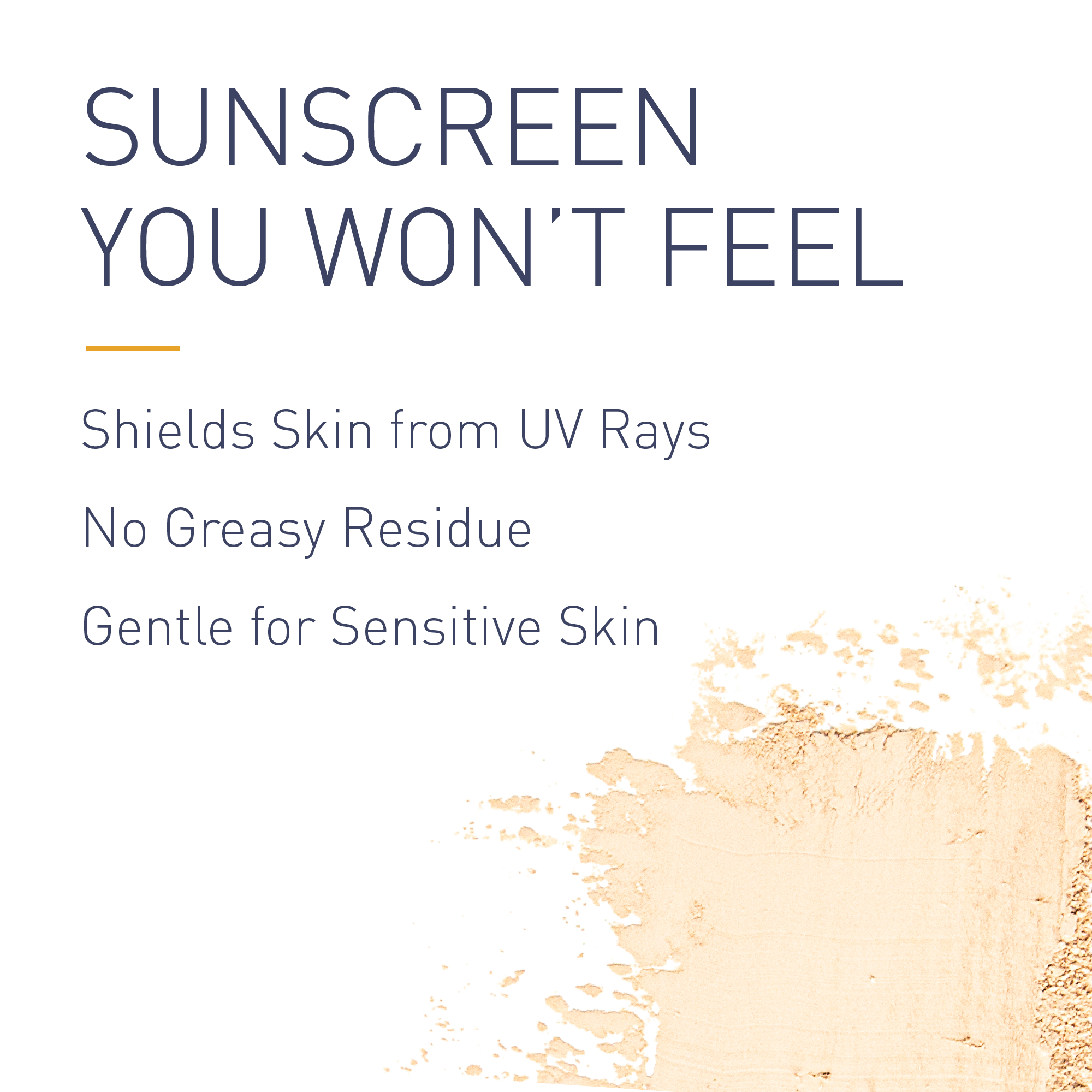 SUNSCREEN YOU WON'T FEEL

Shields Skin from UV Rays

No Greasy Residue

Gentle for Sensitive Skin